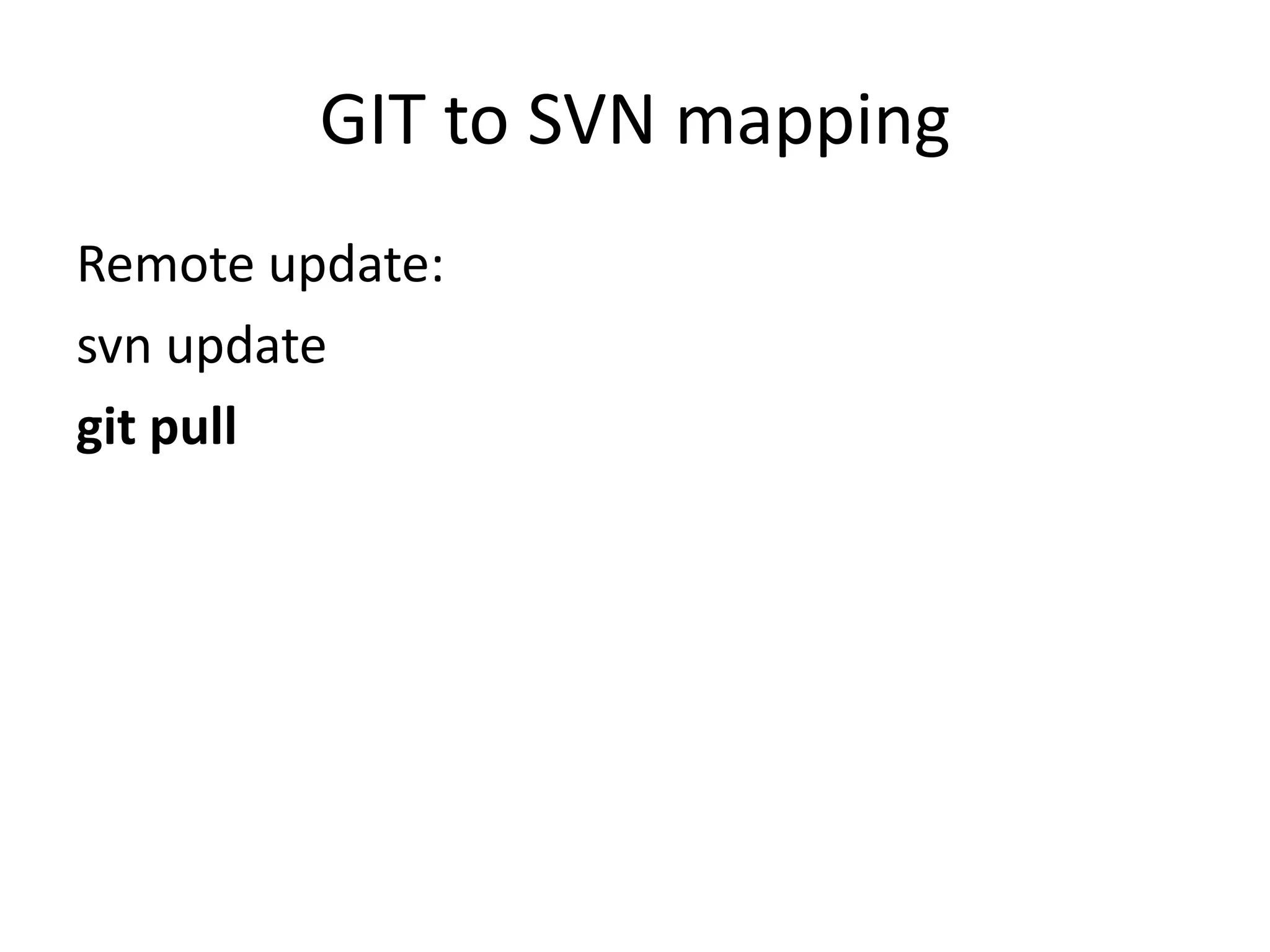 GIT to SVN mapping

Remote update:

svn update

git pull